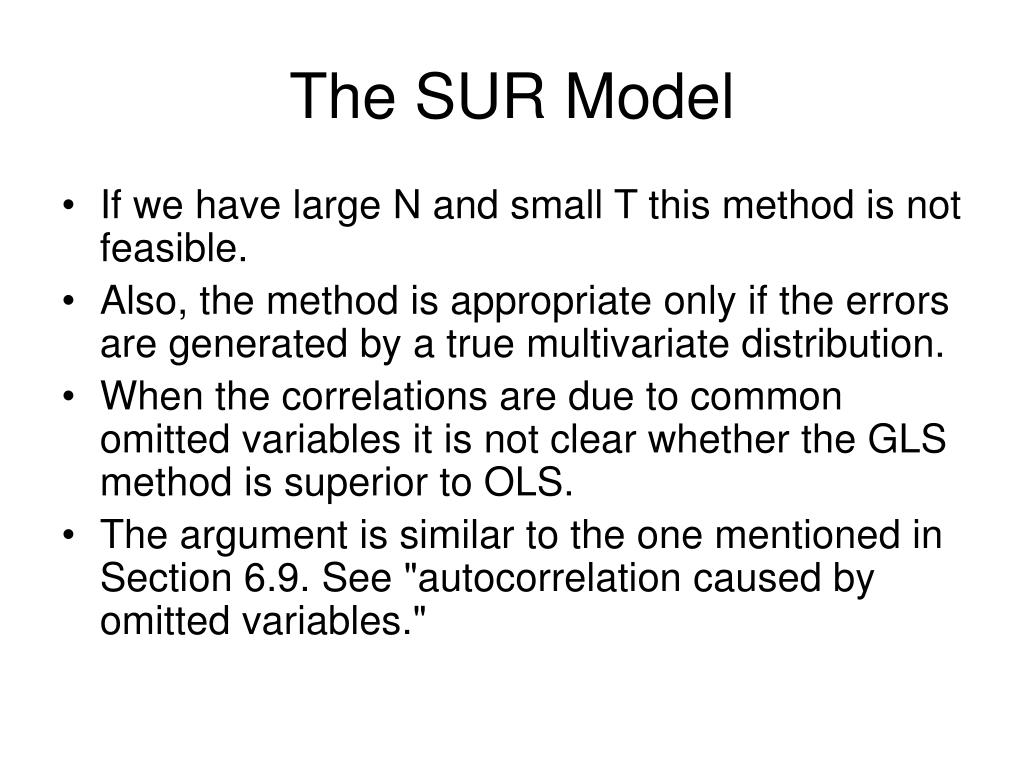 The SUR Model

• If we have large N and small T this method is not feasible.
• Also, the method is appropriate only if the errors are generated by a true multivariate distribution.
• When the correlations are due to common omitted variables it is not clear whether the GLS method is superior to OLS.
• The argument is similar to the one mentioned in Section 6.9. See "autocorrelation caused by omitted variables."